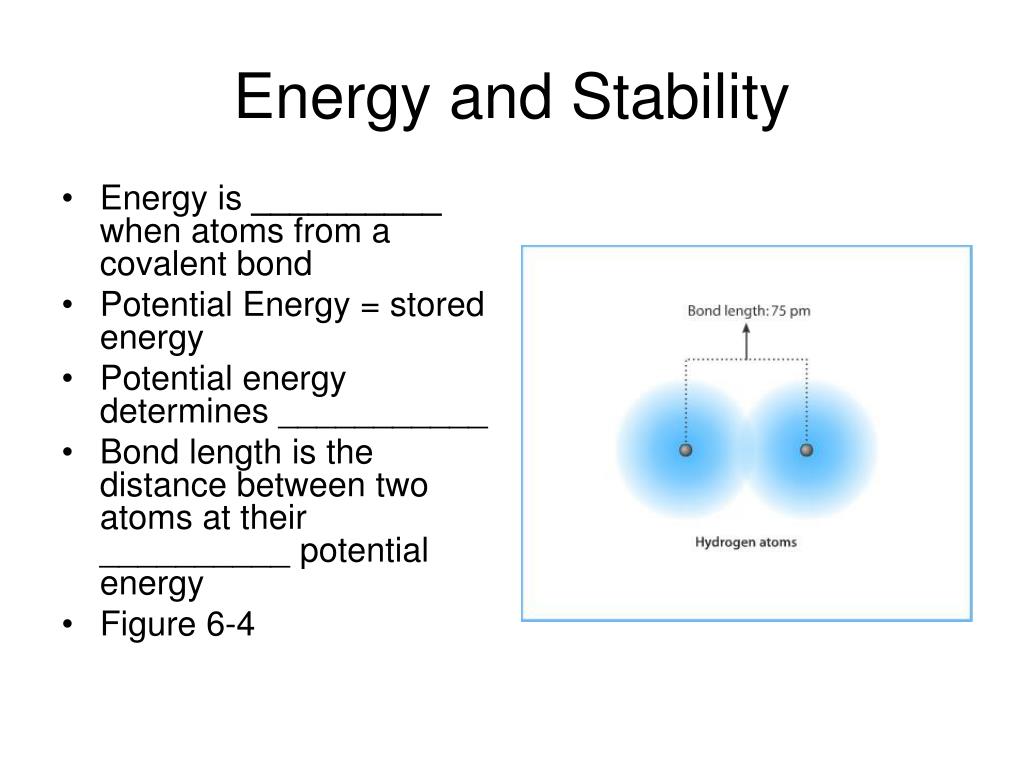 Energy and Stability

• Energy is __________ when atoms from a covalent bond
• Potential Energy = stored energy
• Potential energy determines ___________
• Bond length is the distance between two atoms at their __________ potential energy
• Figure 6-4

Bond length: 75 pm

Hydrogen atoms